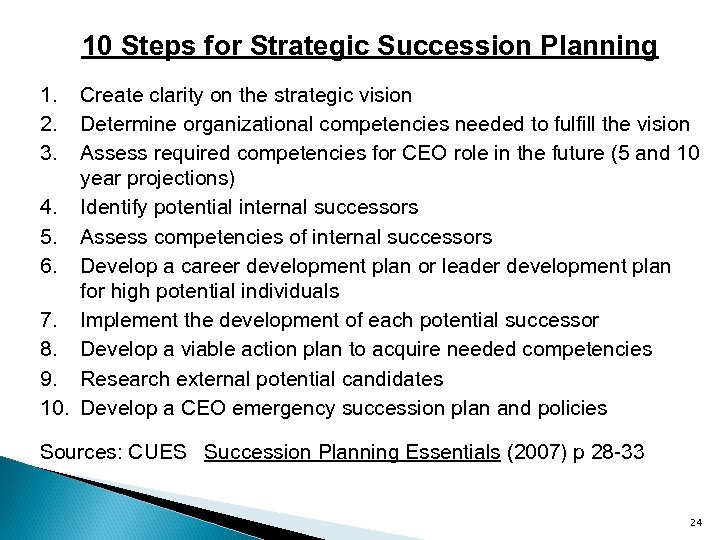 10 Steps for Strategic Succession Planning

1. Create clarity on the strategic vision
2. Determine organizational competencies needed to fulfill the vision
3. Assess required competencies for CEO role in the future (5 and 10 year projections)
4. Identify potential internal successors
5. Assess competencies of internal successors
6. Develop a career development plan or leader development plan for high potential individuals
7. Implement the development of each potential successor
8. Develop a viable action plan to acquire needed competencies
9. Research external potential candidates
10. Develop a CEO emergency succession plan and policies

Sources: CUES Succession Planning Essentials (2007) p 28-33

24